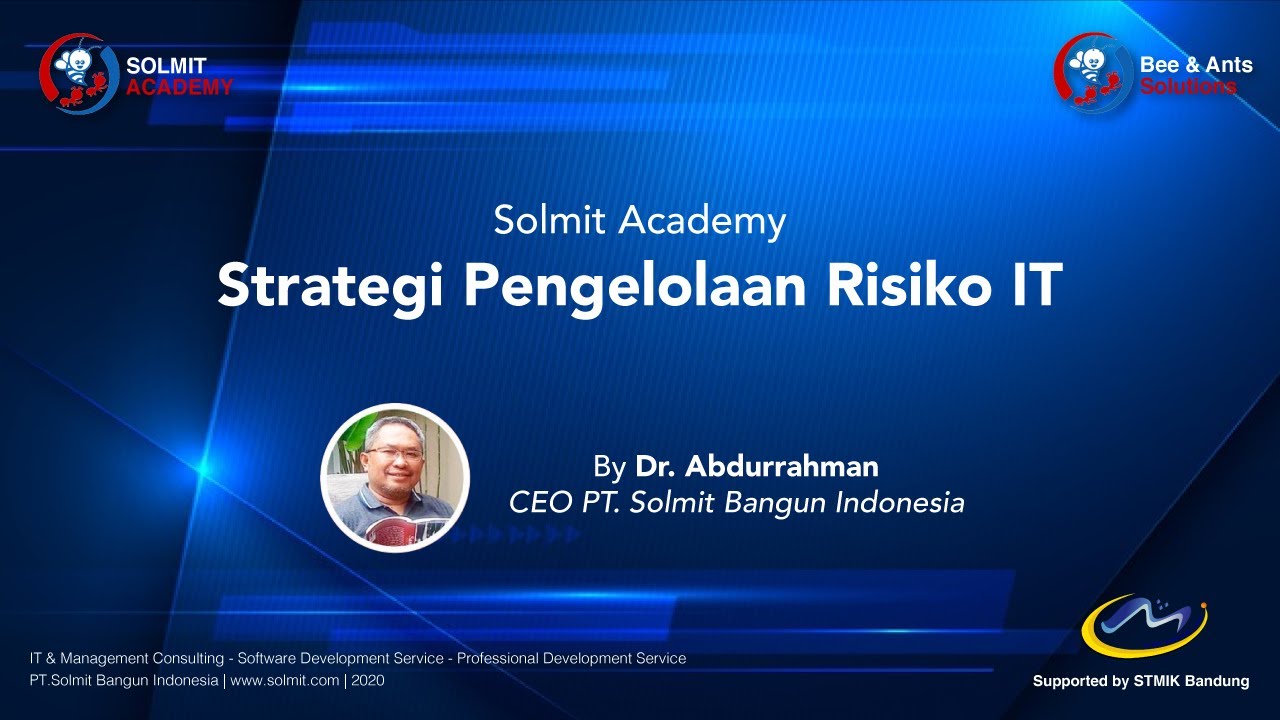 SOLMIT ACADEMY

Bee & Ants Solutions

Solmit Academy
Strategi Pengelolaan Risiko IT

By Dr. Abdurrahman
CEO PT. Solmit Bangun Indonesia

IT & Management Consulting - Software Development Service - Professional Development Service
PT.Solmit Bangun Indonesia | www.solmit.com | 2020

Supported by STMIK Bandung